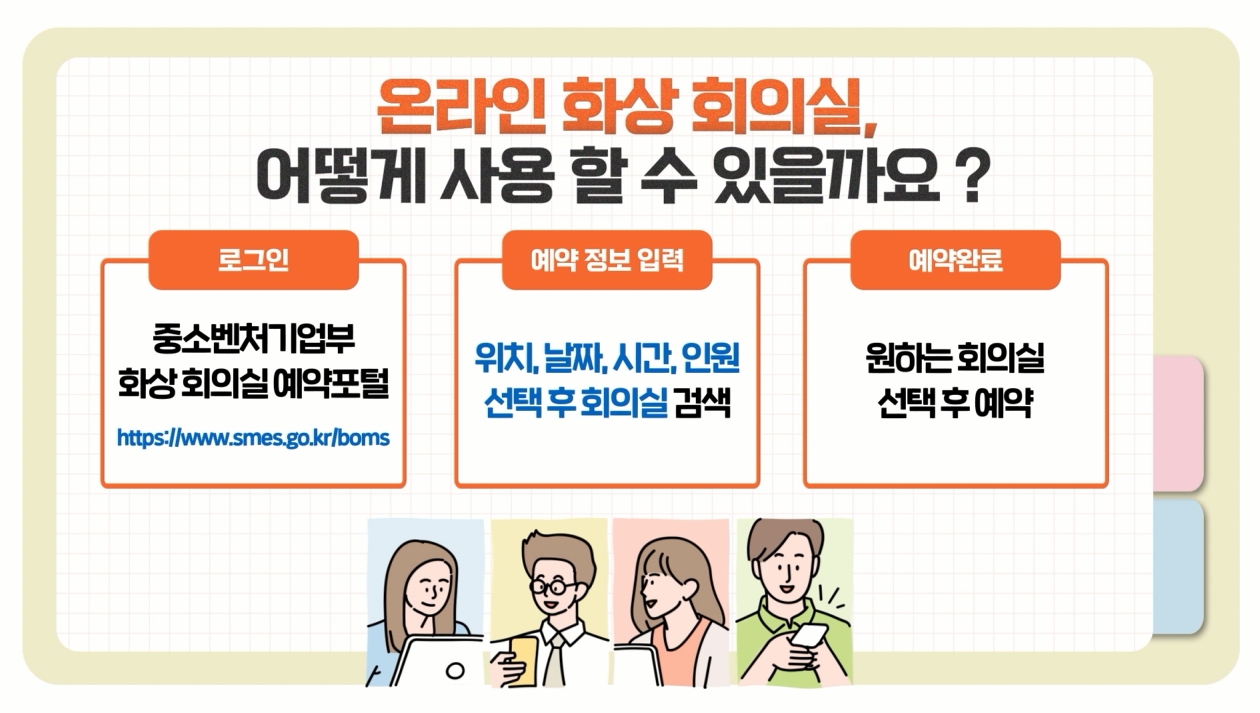 온라인 화상 회의실,
어떻게 사용 할 수 있을까요 ?

로그인

중소벤처기업부
화상 회의실 예약포털

https://www.smes.go.kr/boms

예약 정보 입력

위치, 날짜, 시간, 인원
선택 후 회의실 검색

예약완료

원하는 회의실
선택 후 예약